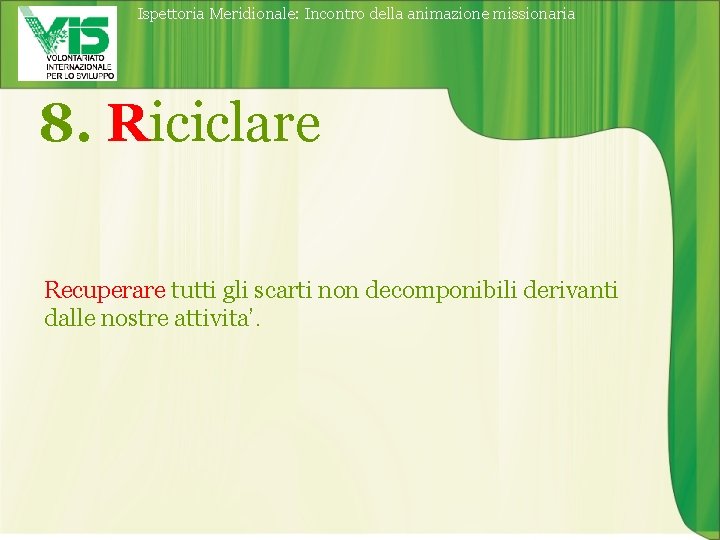 VIS
VOLONTARIATO INTERNAZIONALE PER LO SVILUPPO

Ispettoria Meridionale: Incontro della animazione missionaria

8. Riciclare

Recuperare tutti gli scarti non decomponibili derivanti dalle nostre attivita'.